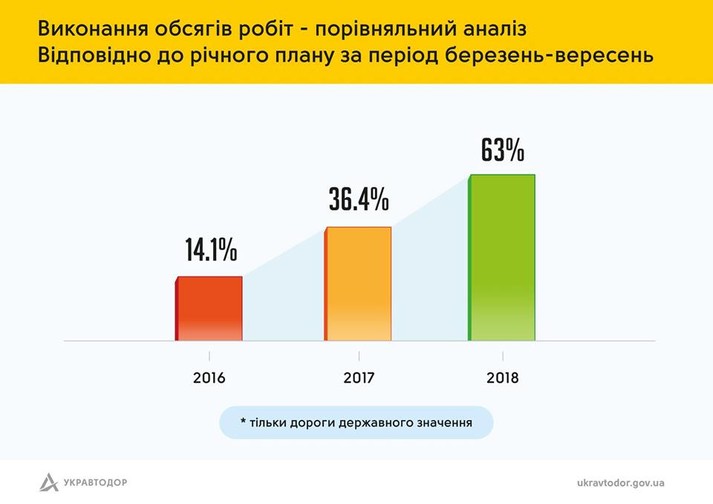 Виконання обсягів робіт - порівняльний аналіз
Відповідно до річного плану за період березень-вересень

14.1%
36.4%
63%

2016
2017
2018

* тільки дороги державного значення

УКРАВТОДОР

ukravtodor.gov.ua